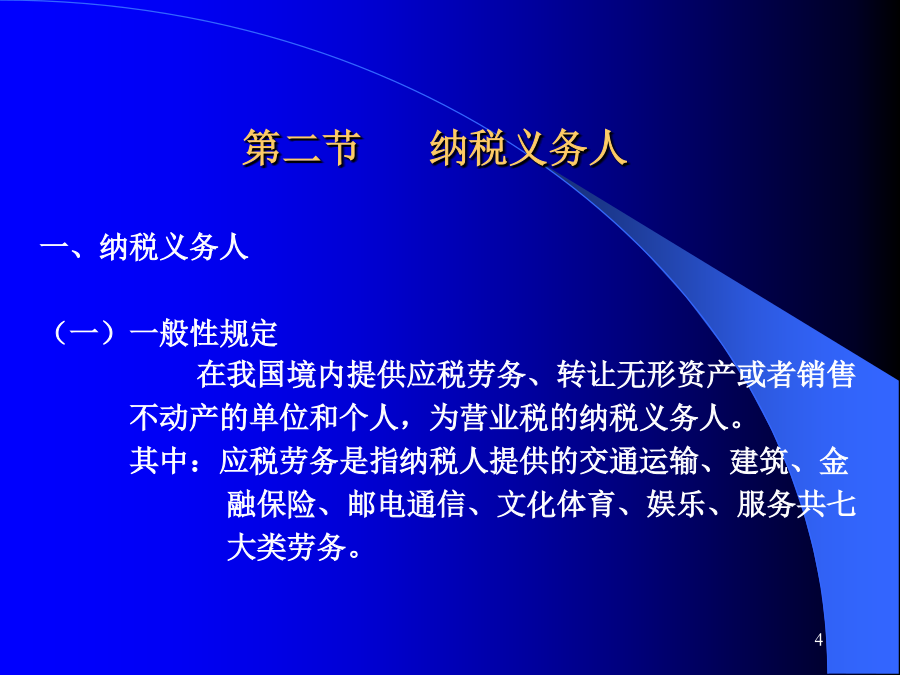 第二节　　纳税义务人

一、纳税义务人

（一）一般性规定

在我国境内提供应税劳务、转让无形资产或者销售不动产的单位和个人，为营业税的纳税义务人。

其中：应税劳务是指纳税人提供的交通运输、建筑、金融保险、邮电通信、文化体育、娱乐、服务共七大类劳务。

4